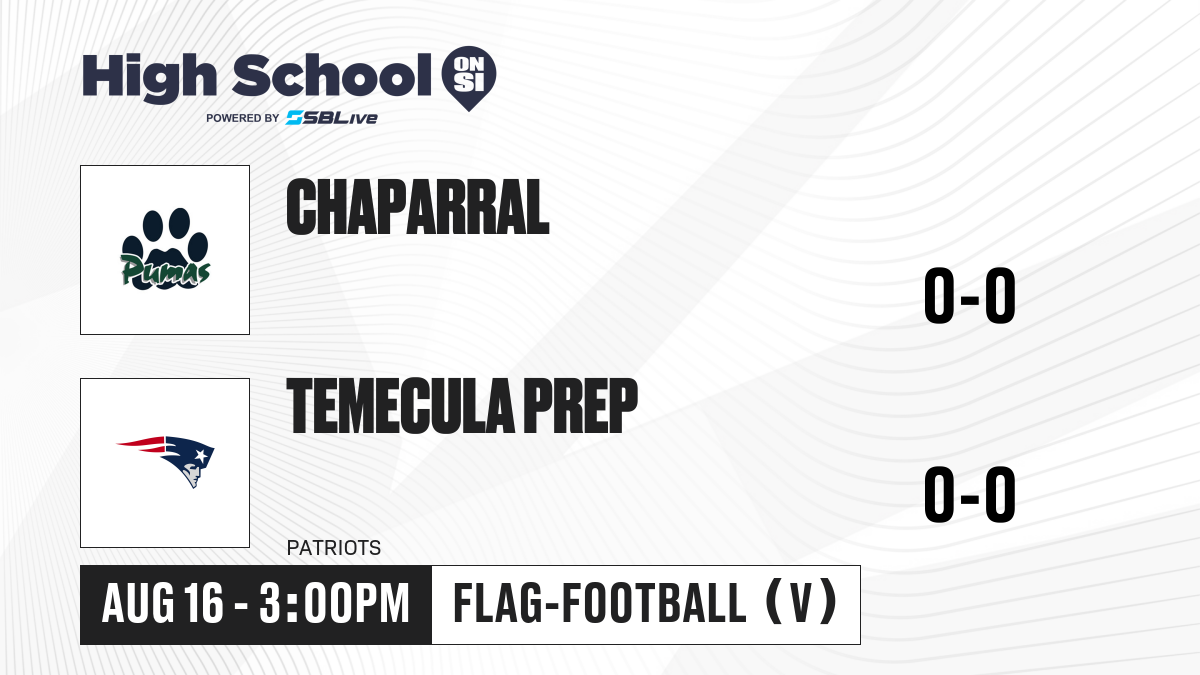 High School ON SI
POWERED BY SBLive

Pumas

CHAPARRAL

0-0

TEMECULA PREP

PATRIOTS

0-0

AUG 16 - 3:00PM

FLAG-FOOTBALL (V)